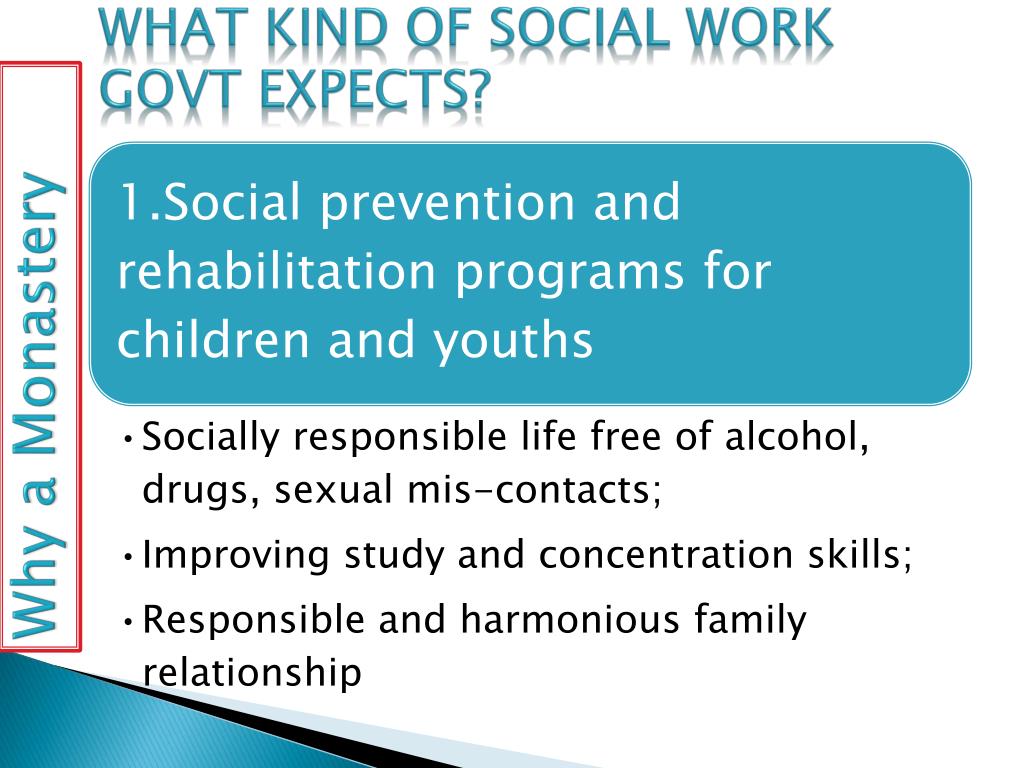 WHAT KIND OF SOCIAL WORK GOVT EXPECTS?

Why a Monastery

1.Social prevention and rehabilitation programs for children and youths

• Socially responsible life free of alcohol, drugs, sexual mis-contacts;
• Improving study and concentration skills;
• Responsible and harmonious family relationship